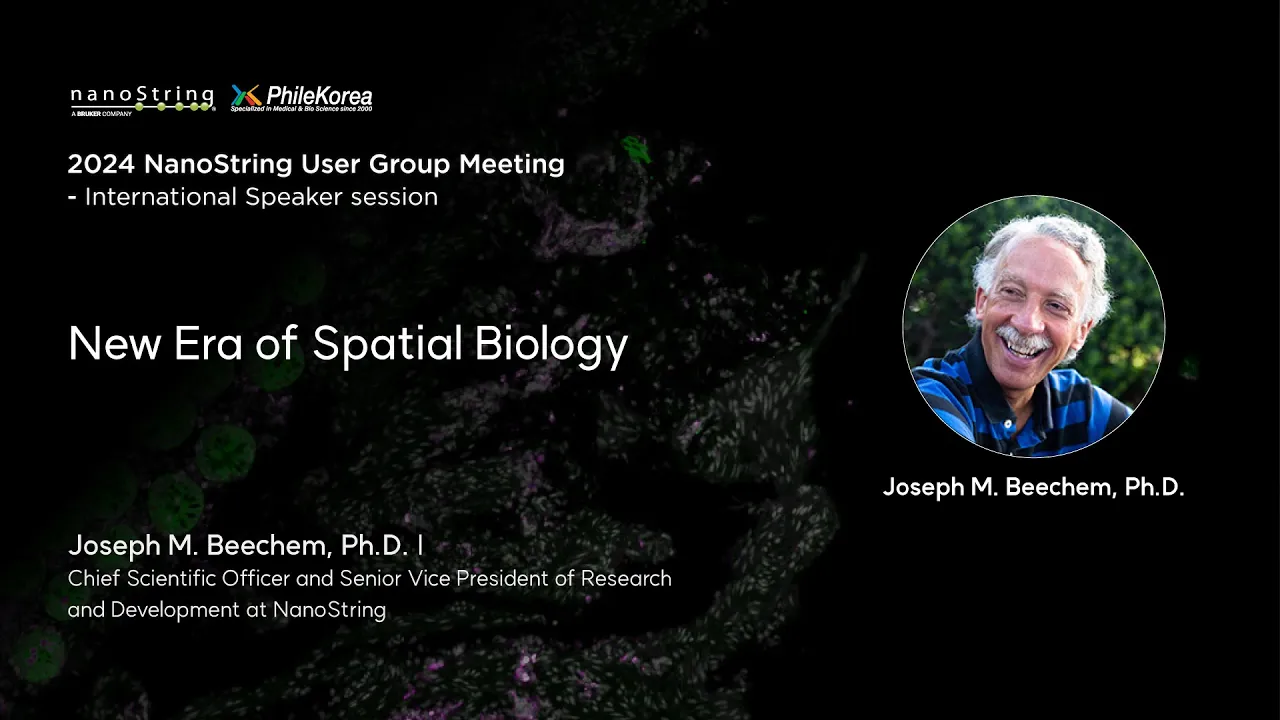 nanoString
A BRUKER COMPANY

PhileKorea
Specialized in Medical & Bio Science since 2000

2024 NanoString User Group Meeting
- International Speaker session

New Era of Spatial Biology

Joseph M. Beechem, Ph.D. |
Chief Scientific Officer and Senior Vice President of Research and Development at NanoString

Joseph M. Beechem, Ph.D.